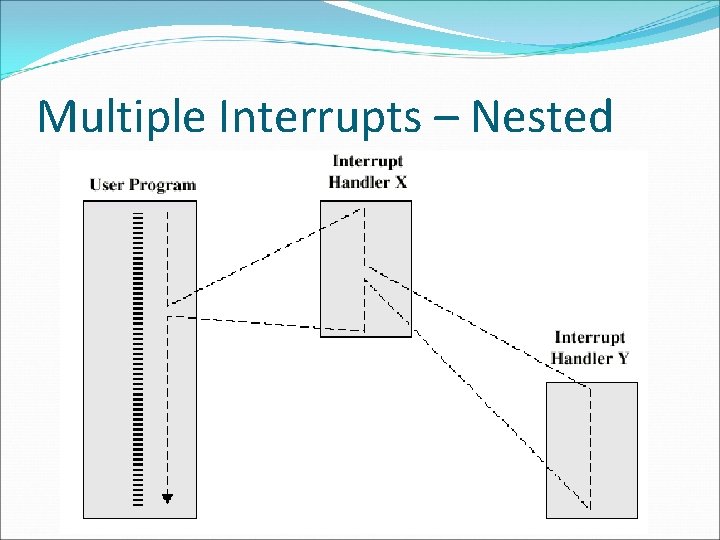 Multiple Interrupts – Nested

User Program

Interrupt Handler X

Interrupt Handler Y